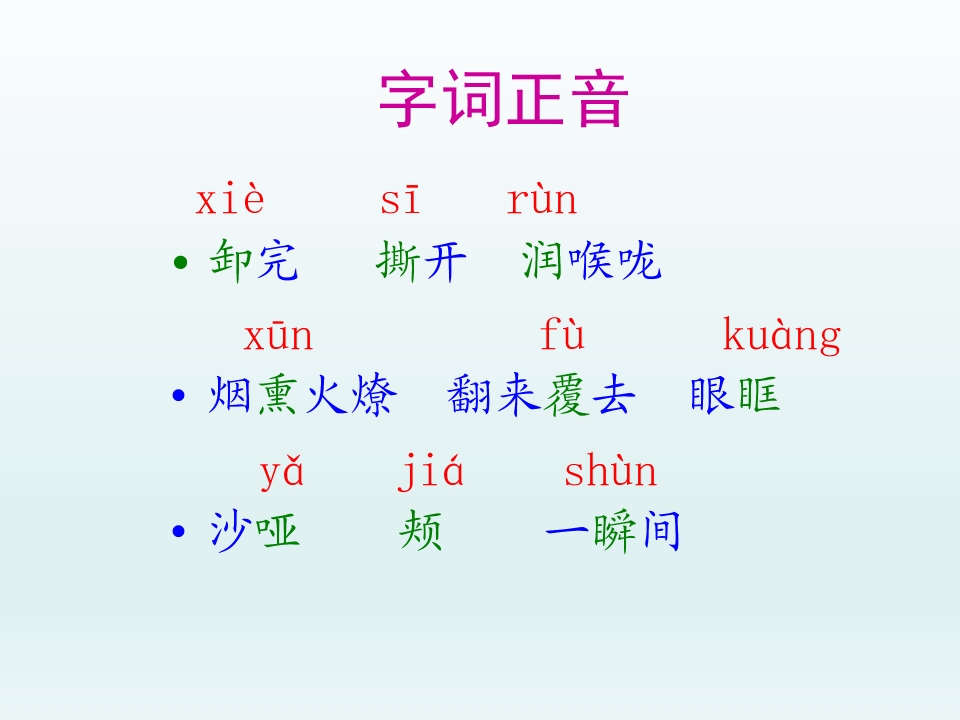 字词正音

xiè　sī　rùn
• 卸完　撕开　润喉咙

xūn　fù　kuàng
• 烟熏火燎　翻来覆去　眼眶

yǎ　jiá　shùn
• 沙哑　颊　一瞬间